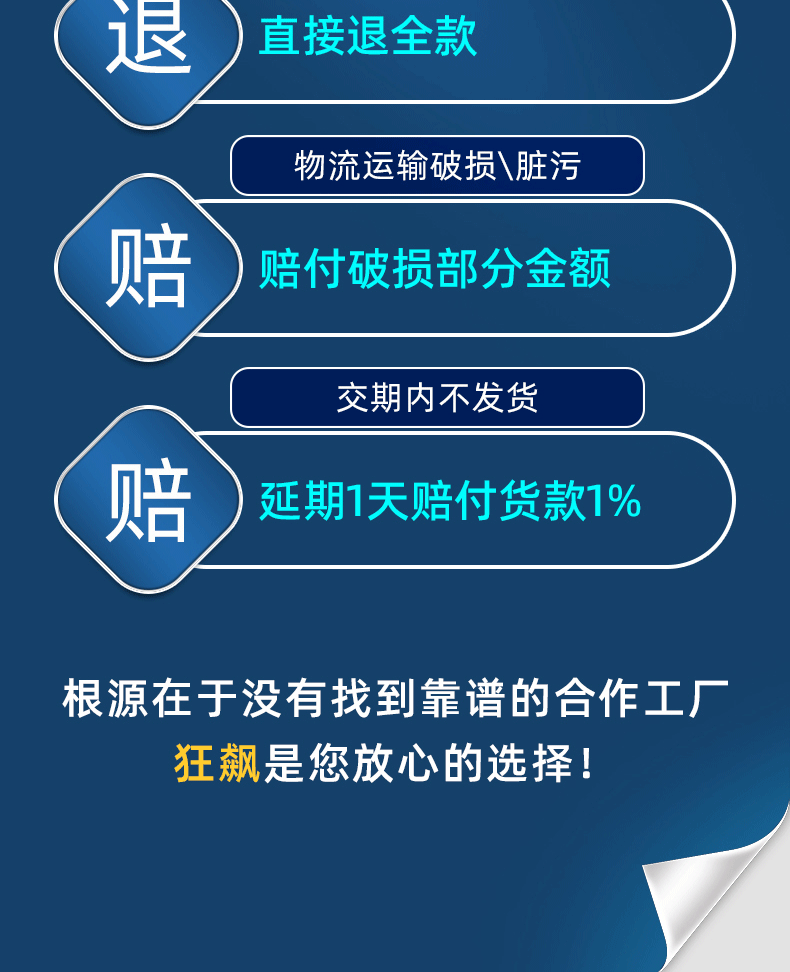 退
直接退全款

物流运输破损\脏污
赔
赔付破损部分金额

交期内不发货
赔
延期1天赔付货款1%

根源在于没有找到靠谱的合作工厂
狂飙是您放心的选择！